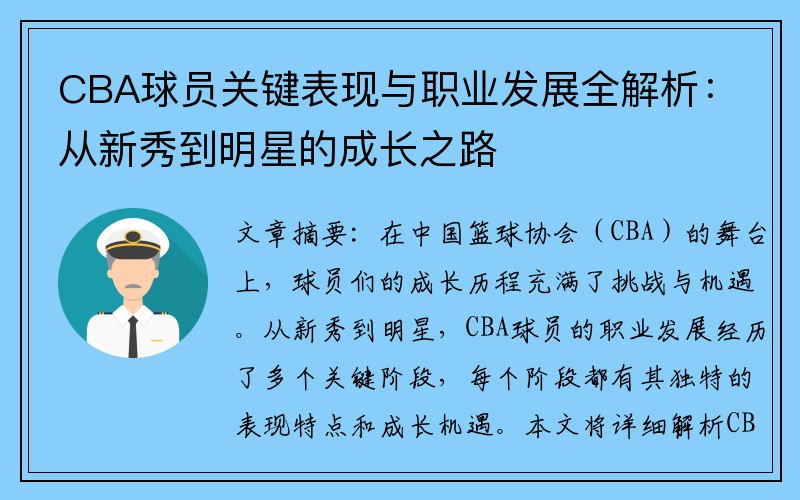 CBA球员关键表现与职业发展全解析：从新秀到明星的成长之路

文章摘要：在中国篮球协会（CBA）的舞台上，球员们的成长历程充满了挑战与机遇。从新秀到明星，CBA球员的职业发展经历了多个关键阶段，每个阶段都有其独特的表现特点和成长机遇。本文将详细解析CB